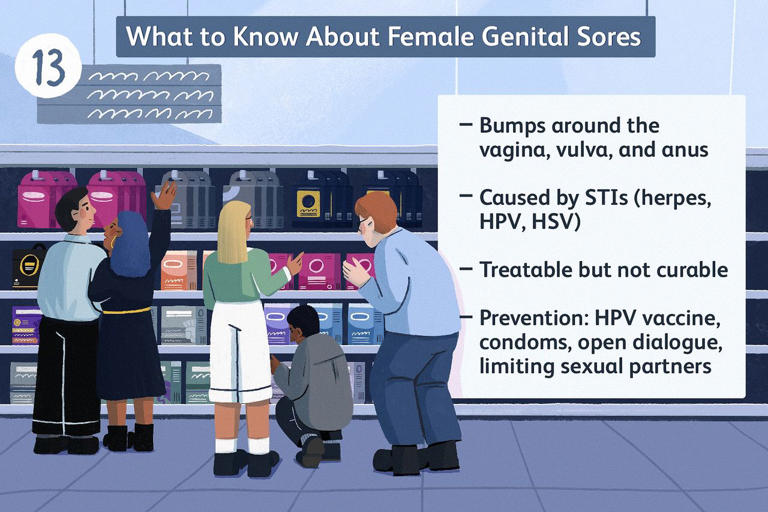 What to Know About Female Genital Sores

13

– Bumps around the vagina, vulva, and anus

– Caused by STIs (herpes, HPV, HSV)

– Treatable but not curable

– Prevention: HPV vaccine, condoms, open dialogue, limiting sexual partners